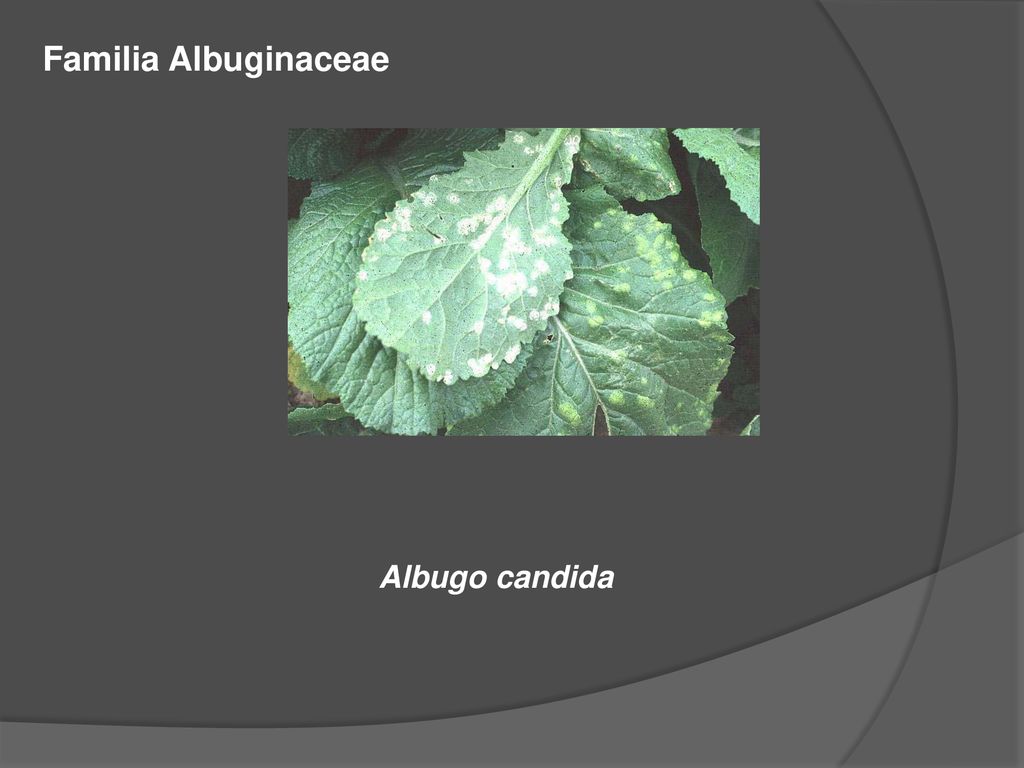 Familia Albuginaceae

Albugo candida